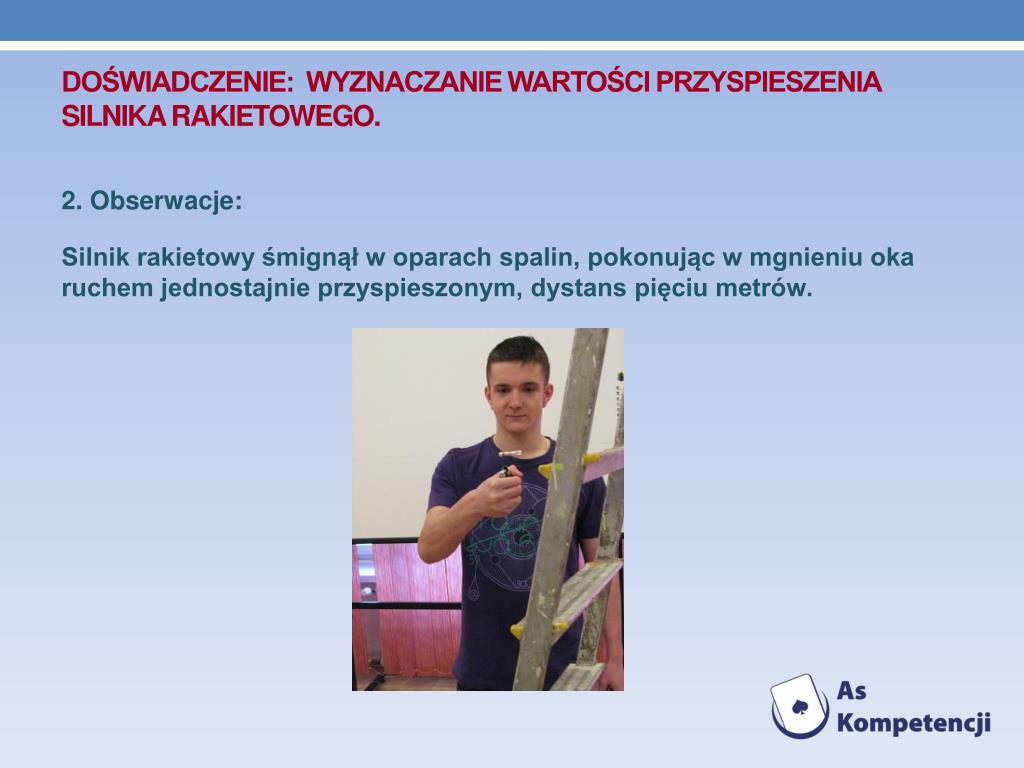 DOŚWIADCZENIE: WYZNACZANIE WARTOŚCI PRZYSPIESZENIA SILNIKA RAKIETOWEGO.

2. Obserwacje:

Silnik rakietowy śmignął w oparach spalin, pokonując w mgnieniu oka ruchem jednostajnie przyspieszonym, dystans pięciu metrów.

As Kompetencji